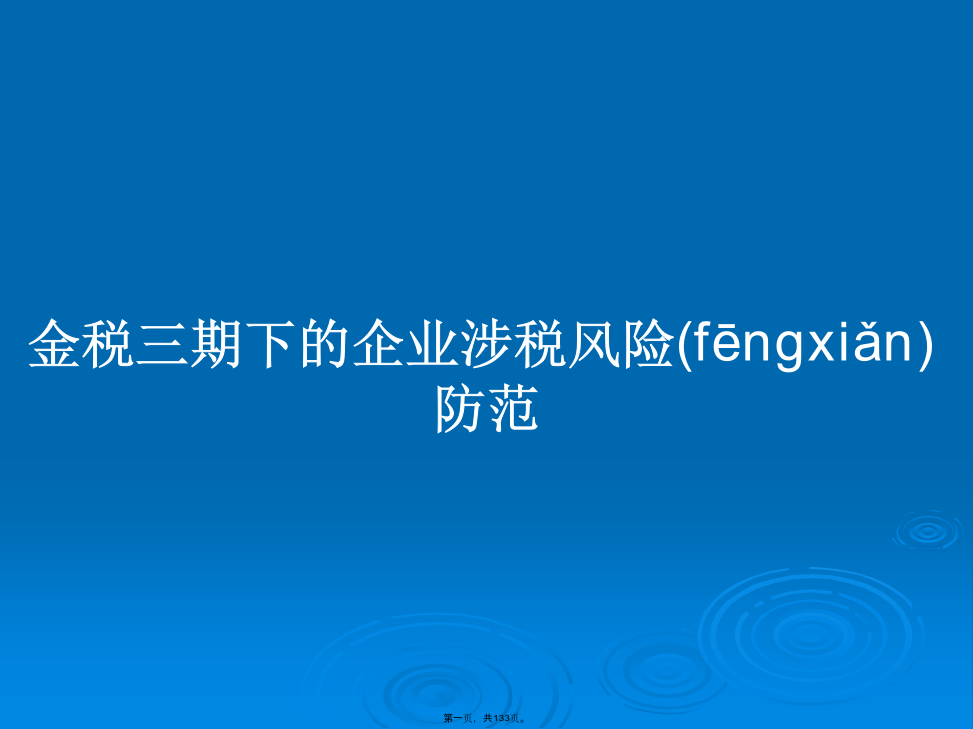 金税三期下的企业涉税风险(fēngxiǎn)防范

第一页，共133页。